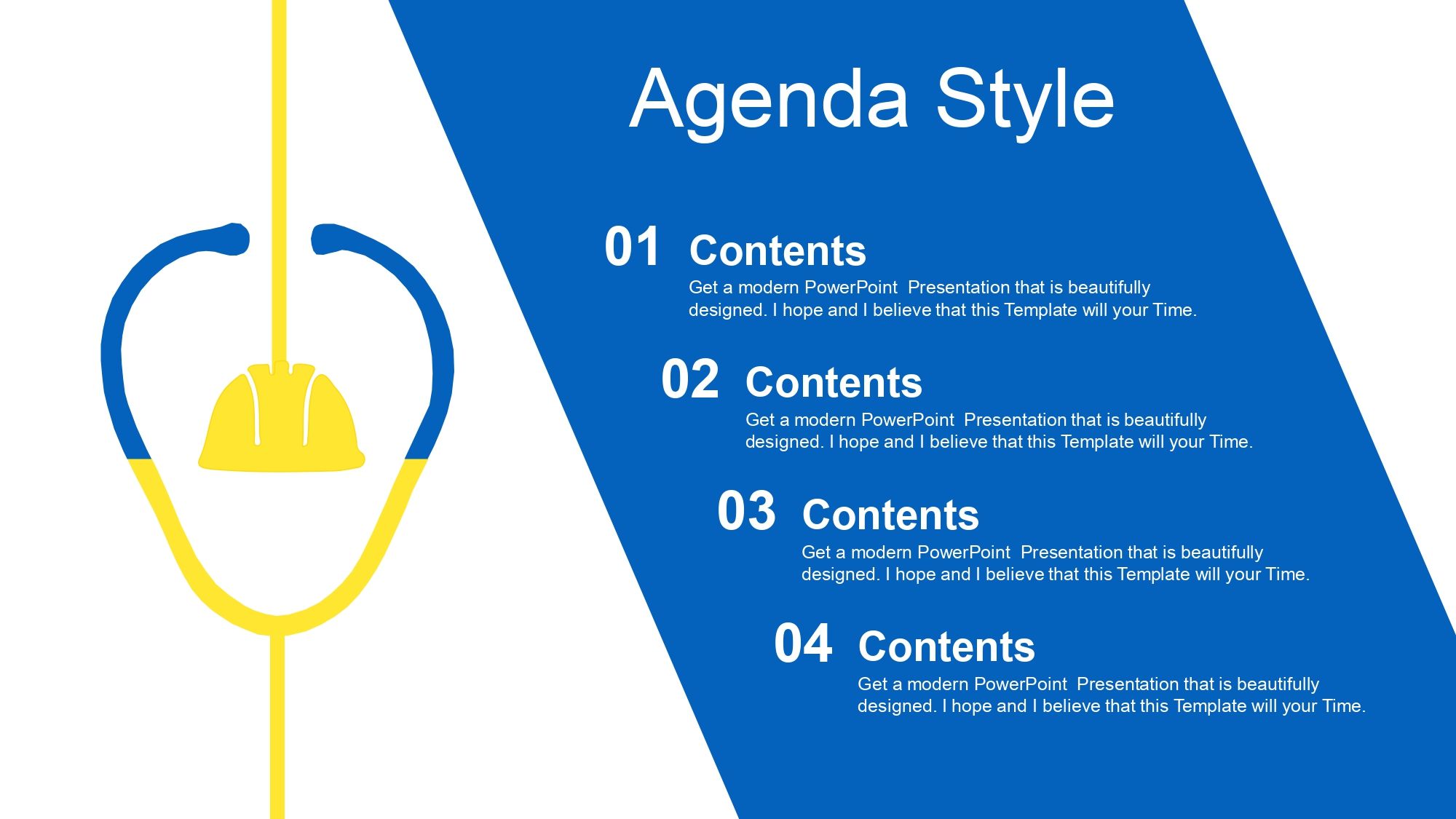 Agenda Style

01 Contents
Get a modern PowerPoint Presentation that is beautifully designed. I hope and I believe that this Template will your Time.

02 Contents
Get a modern PowerPoint Presentation that is beautifully designed. I hope and I believe that this Template will your Time.

03 Contents
Get a modern PowerPoint Presentation that is beautifully designed. I hope and I believe that this Template will your Time.

04 Contents
Get a modern PowerPoint Presentation that is beautifully designed. I hope and I believe that this Template will your Time.